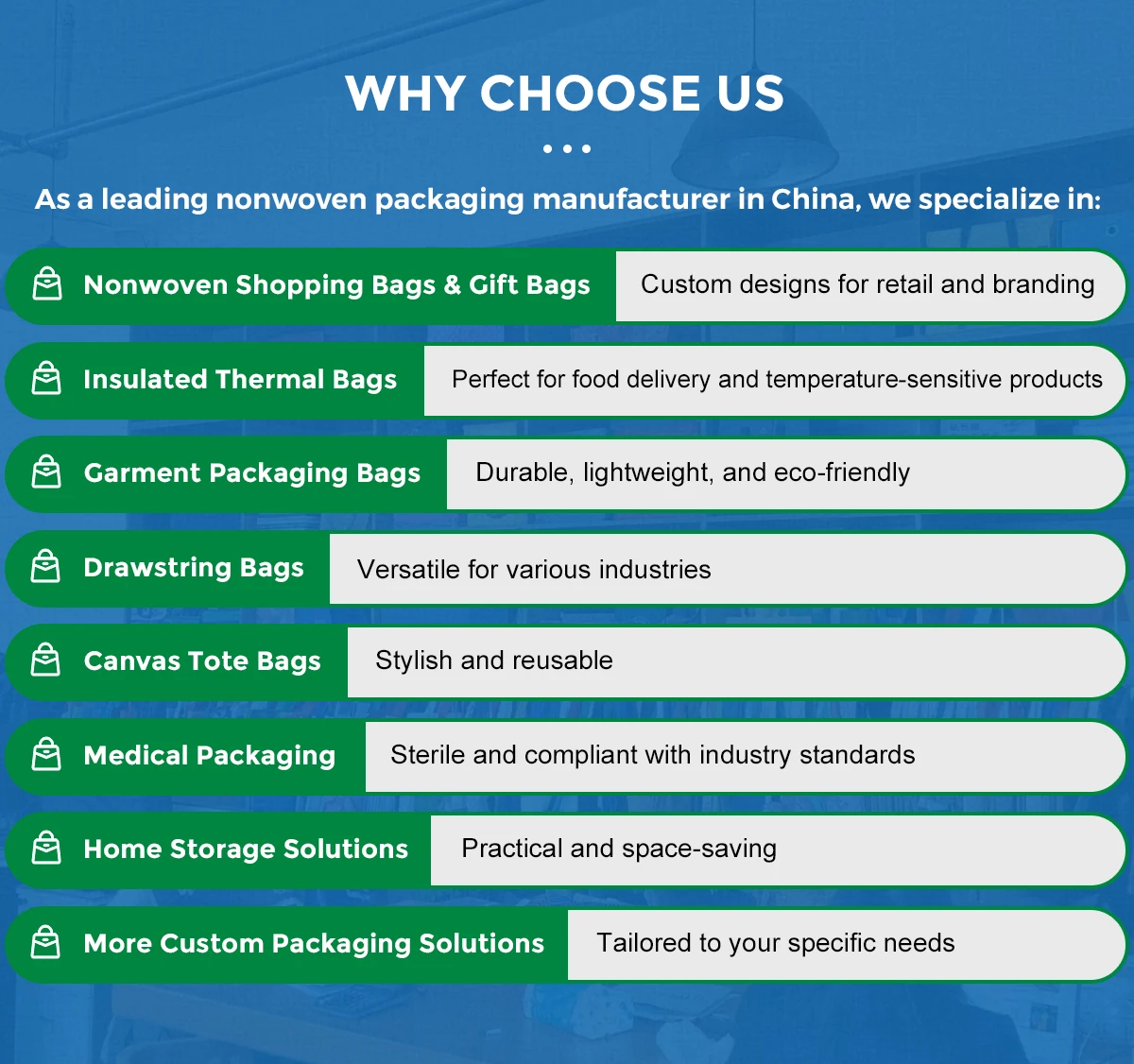 WHY CHOOSE US

As a leading nonwoven packaging manufacturer in China, we specialize in:

Nonwoven Shopping Bags & Gift Bags Custom designs for retail and branding

Insulated Thermal Bags Perfect for food delivery and temperature-sensitive products

Garment Packaging Bags Durable, lightweight, and eco-friendly

Drawstring Bags Versatile for various industries

Canvas Tote Bags Stylish and reusable

Medical Packaging Sterile and compliant with industry standards

Home Storage Solutions Practical and space-saving

More Custom Packaging Solutions Tailored to your specific needs